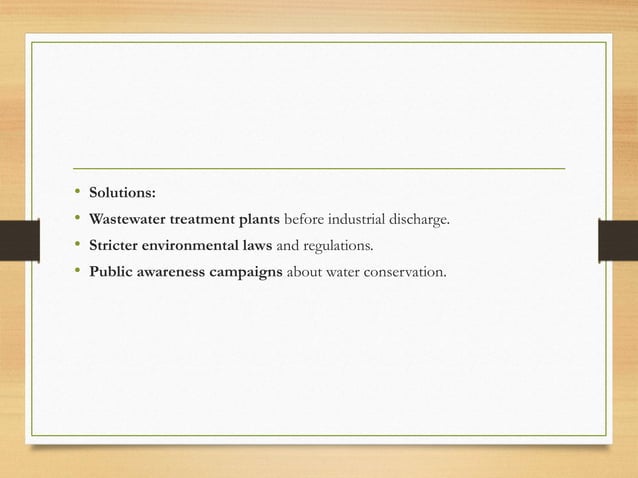 • Solutions:
• Wastewater treatment plants before industrial discharge.
• Stricter environmental laws and regulations.
• Public awareness campaigns about water conservation.